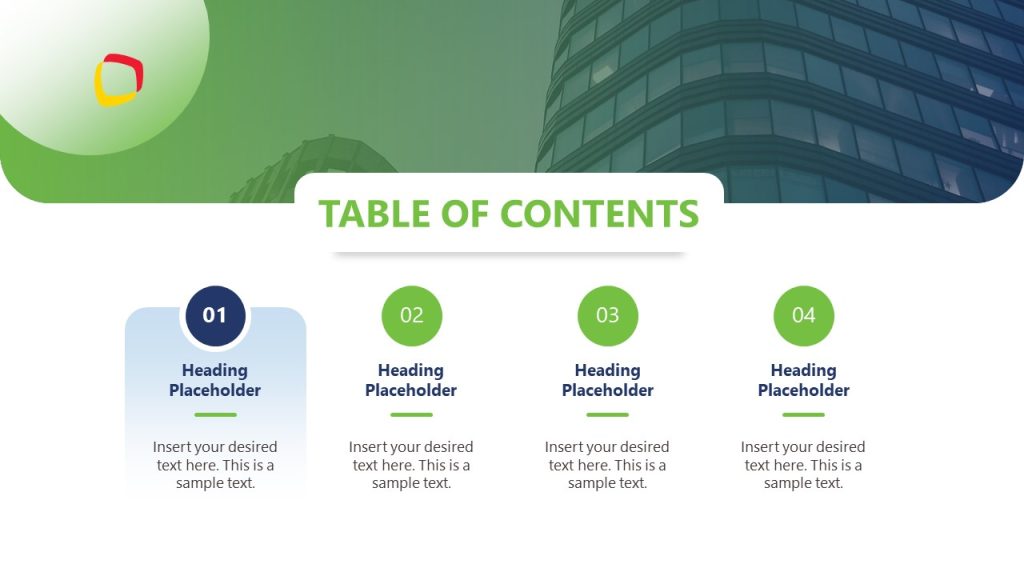 TABLE OF CONTENTS

01
Heading Placeholder
Insert your desired text here. This is a sample text.

02
Heading Placeholder
Insert your desired text here. This is a sample text.

03
Heading Placeholder
Insert your desired text here. This is a sample text.

04
Heading Placeholder
Insert your desired text here. This is a sample text.